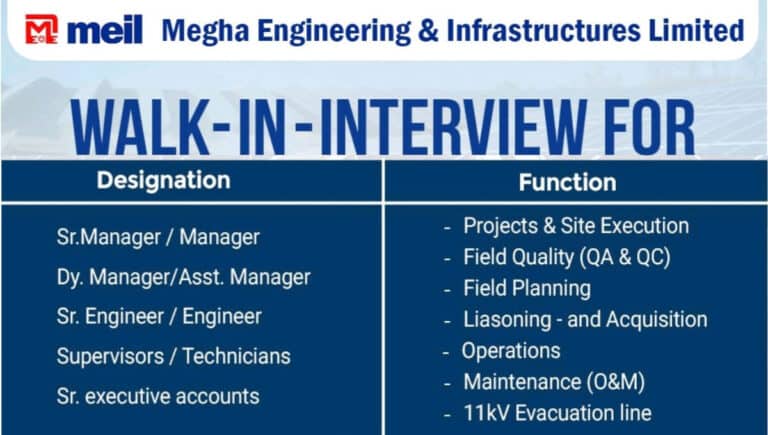 meil Megha Engineering & Infrastructures Limited

WALK-IN-INTERVIEW FOR

| Designation | Function |
|---|---|
| Sr.Manager / Manager<br>Dy. Manager/Asst. Manager<br>Sr. Engineer / Engineer<br>Supervisors / Technicians<br>Sr. executive accounts | - Projects & Site Execution<br>- Field Quality (QA & QC)<br>- Field Planning<br>- Liasoning - and Acquisition<br>- Operations<br>- Maintenance (O&M)<br>- 11kV Evacuation line |